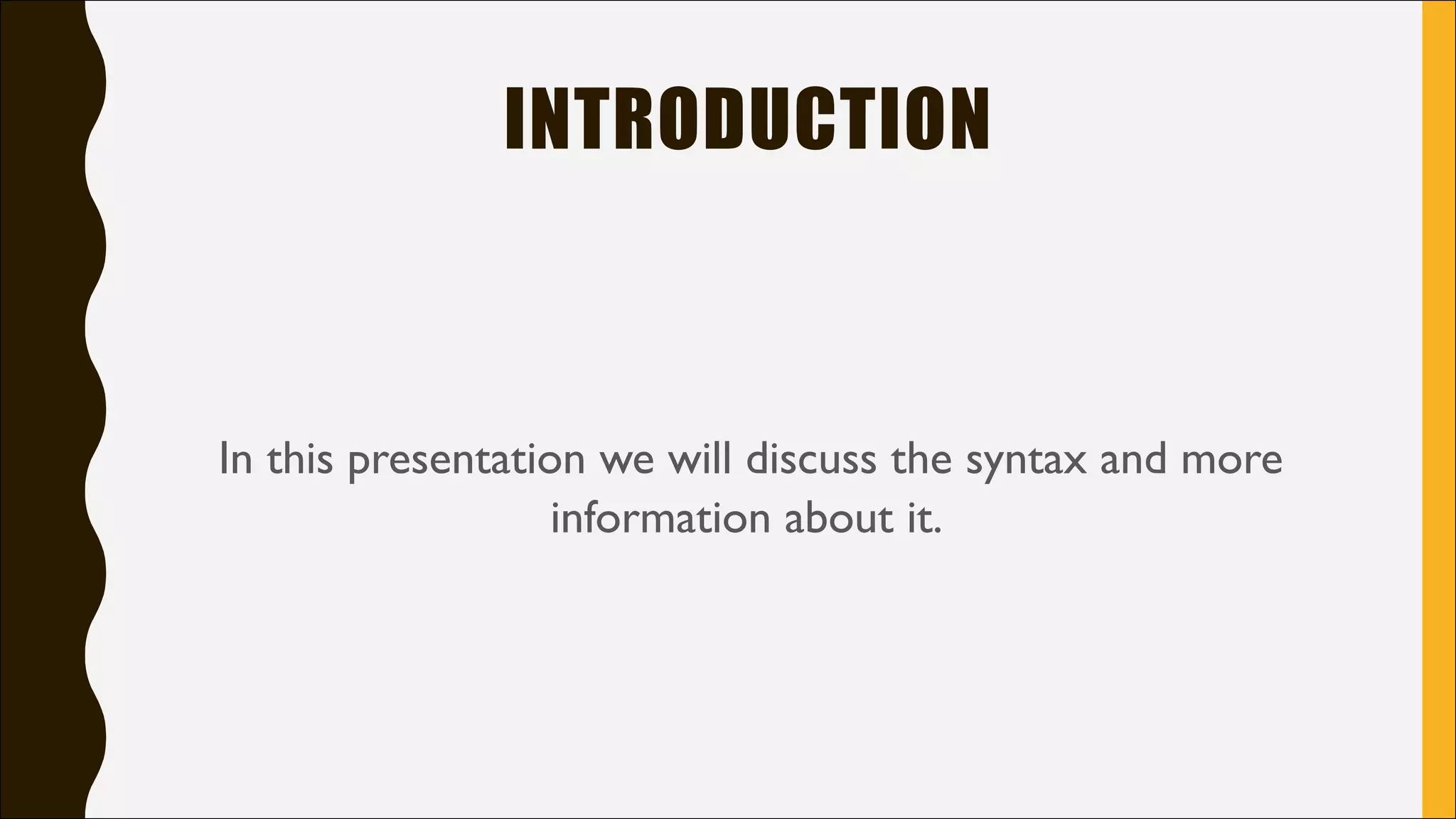 INTRODUCTION

In this presentation we will discuss the syntax and more information about it.